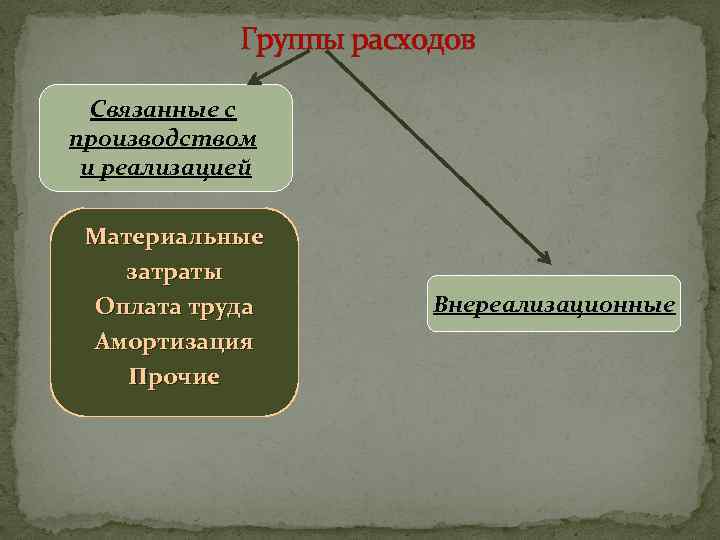 Группы расходов

Связанные с производством и реализацией

Материальные затраты
Оплата труда
Амортизация
Прочие

Внереализационные